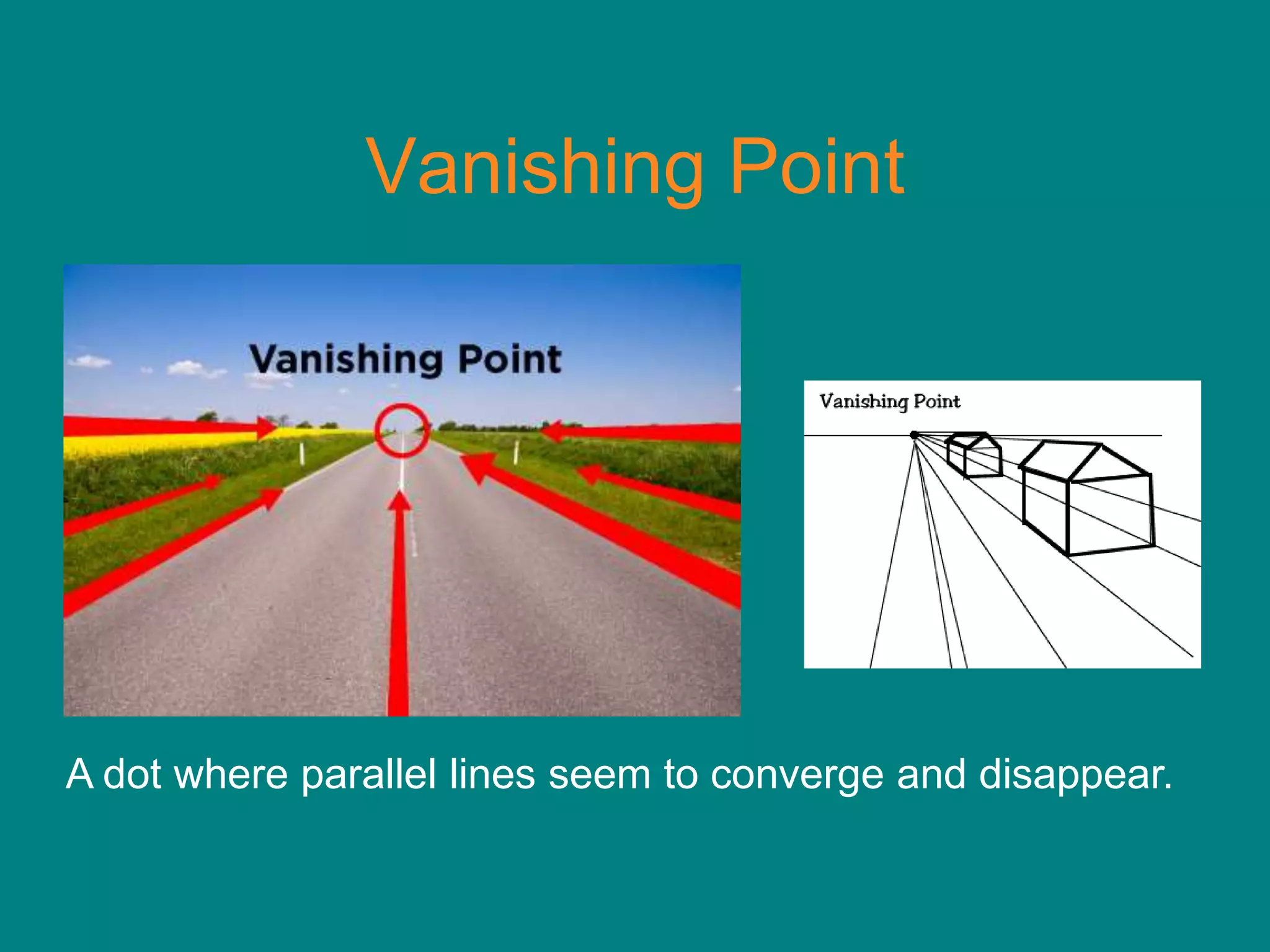 Vanishing Point

Vanishing Point

Vanishing Point

A dot where parallel lines seem to converge and disappear.